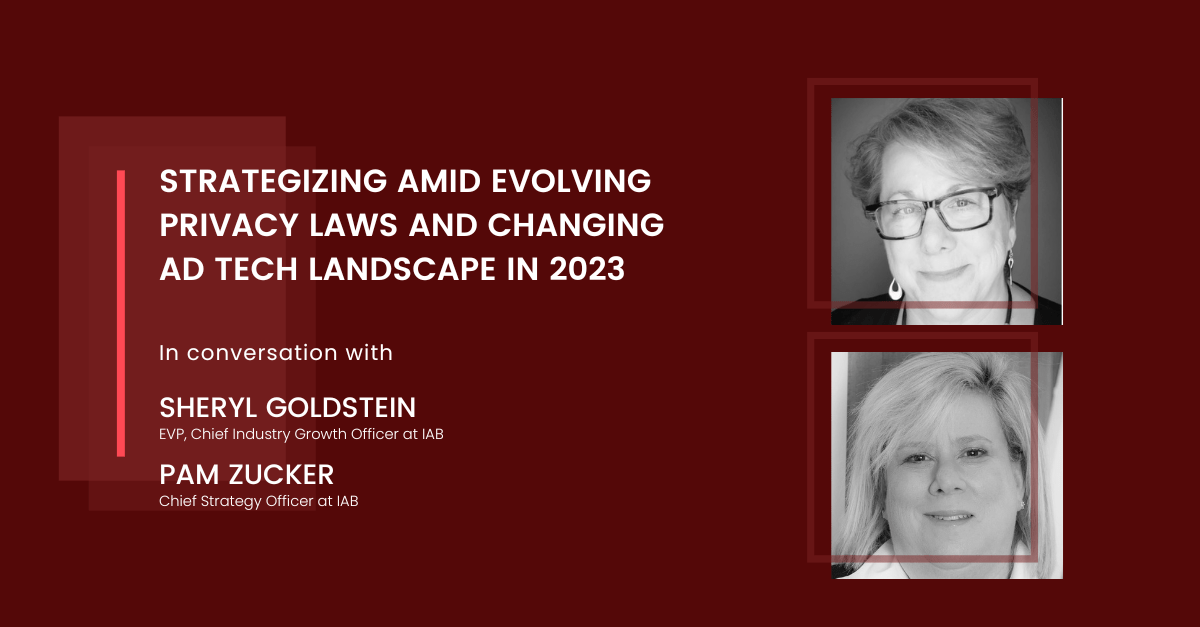 STRATEGIZING AMID EVOLVING PRIVACY LAWS AND CHANGING AD TECH LANDSCAPE IN 2023

In conversation with

SHERYL GOLDSTEIN
EVP, Chief Industry Growth Officer at IAB

PAM ZUCKER
Chief Strategy Officer at IAB